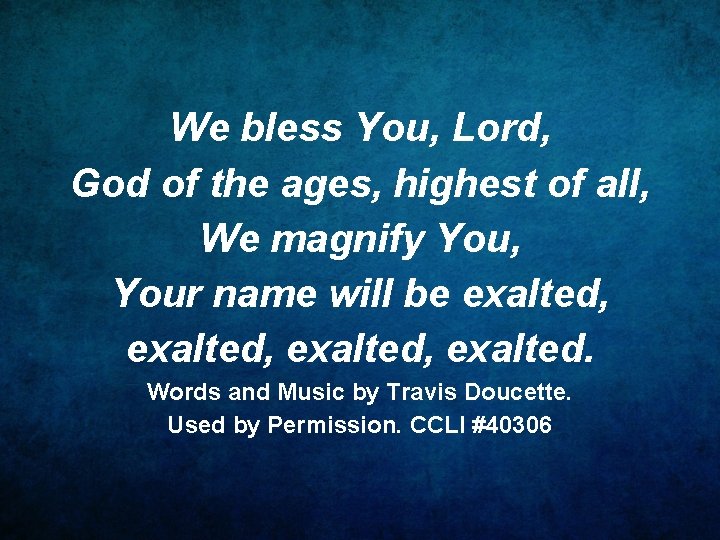 We bless You, Lord,
God of the ages, highest of all,
We magnify You,
Your name will be exalted,
exalted, exalted, exalted.

Words and Music by Travis Doucette.
Used by Permission. CCLI #40306